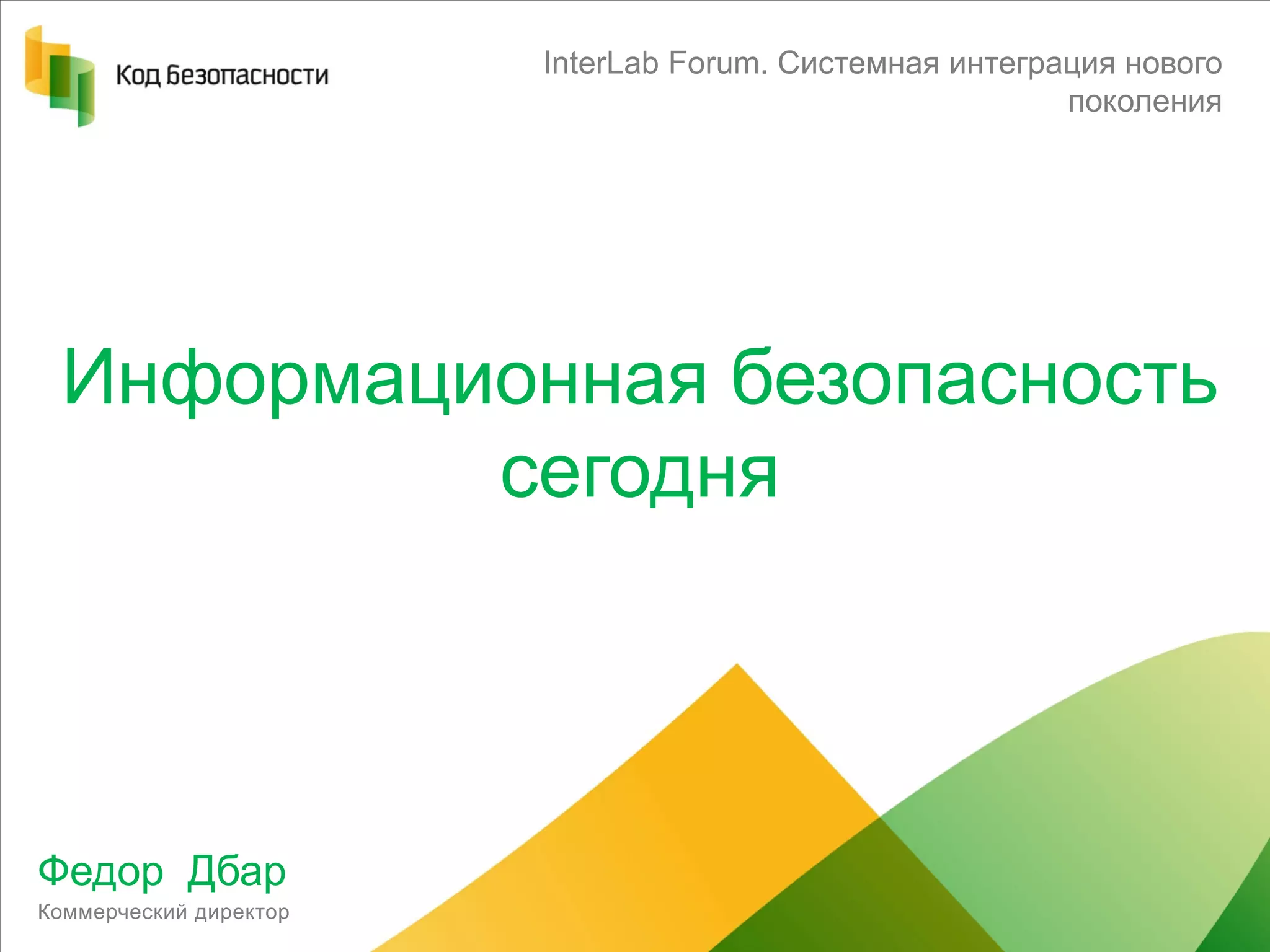 Код Безопасности

InterLab Forum. Системная интеграция нового поколения

Информационная безопасность сегодня

Федор Дбар
Коммерческий директор